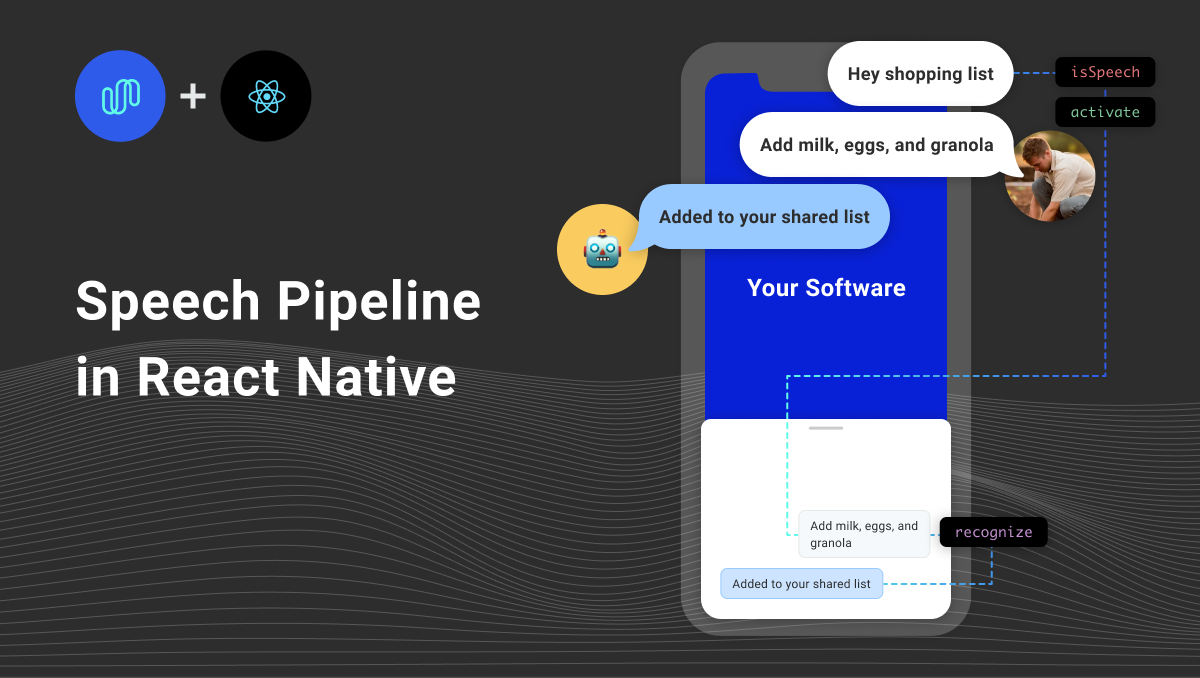 +

Speech Pipeline in React Native

Hey shopping list

isSpeech

activate

Add milk, eggs, and granola

Added to your shared list

Your Software

Add milk, eggs, and granola

recognize

Added to your shared list